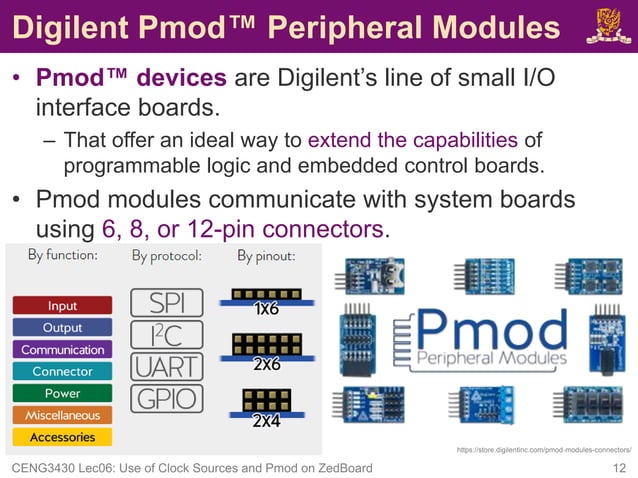 Digilent Pmod™ Peripheral Modules

• Pmod™ devices are Digilent's line of small I/O interface boards.
 – That offer an ideal way to extend the capabilities of programmable logic and embedded control boards.

• Pmod modules communicate with system boards using 6, 8, or 12-pin connectors.

By function:
Input
Output
Communication
Connector
Power
Miscellaneous
Accessories

By protocol:
SPI
$I^2C$
UART
GPIO

By pinout:
1X6
2X6
2X4

Pmod
Peripheral Modules

https://store.digilentinc.com/pmod-modules-connectors/

CENG3430 Lec06: Use of Clock Sources and Pmod on ZedBoard

12